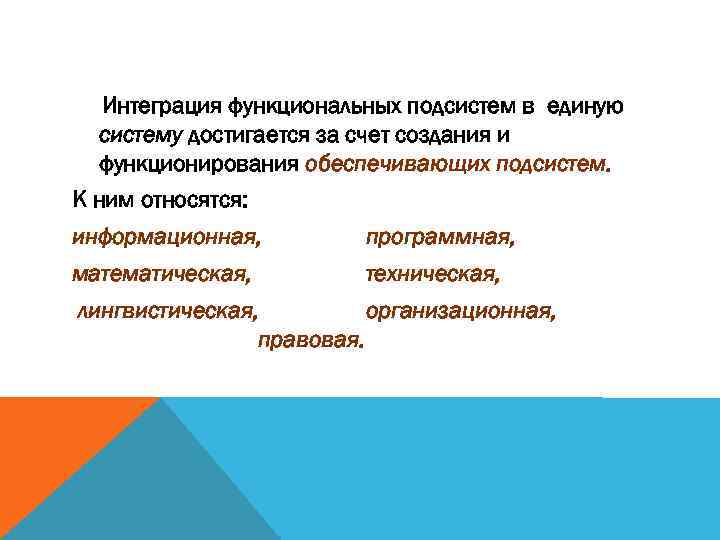 Интеграция функциональных подсистем в единую систему достигается за счет создания и функционирования обеспечивающих подсистем.

К ним относятся:

информационная, программная,

математическая, техническая,

лингвистическая, организационная,

правовая.